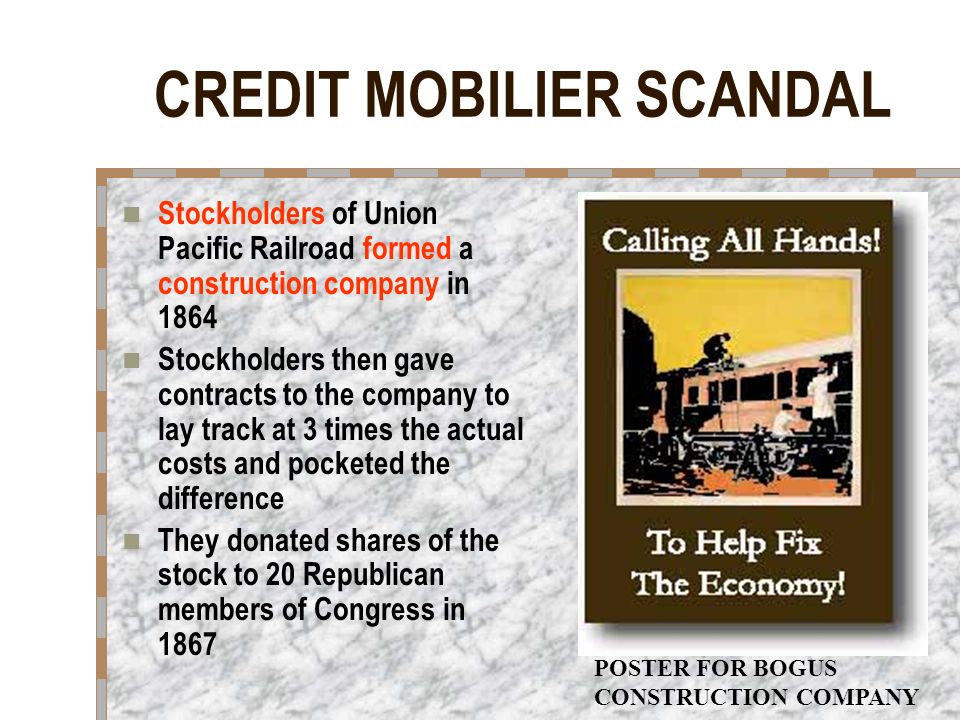 CREDIT MOBILIER SCANDAL

Stockholders of Union Pacific Railroad formed a construction company in 1864

Stockholders then gave contracts to the company to lay track at 3 times the actual costs and pocketed the difference

They donated shares of the stock to 20 Republican members of Congress in 1867

Calling All Hands!

To Help Fix The Economy!

POSTER FOR BOGUS CONSTRUCTION COMPANY